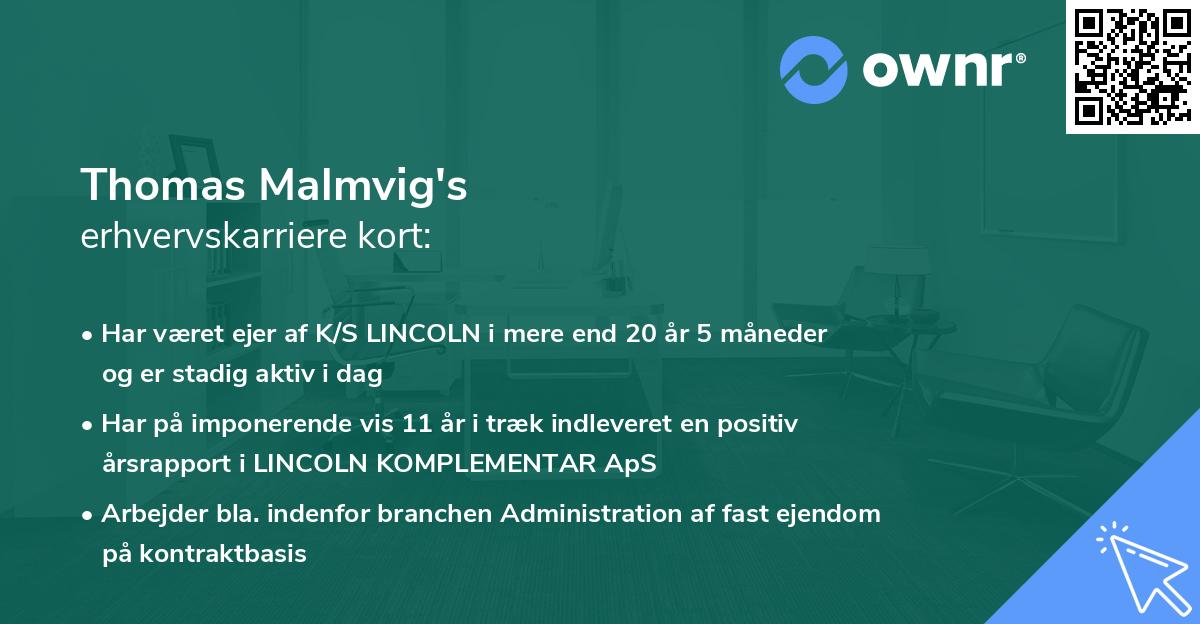 ownr®

Thomas Malmvig's
erhvervskarriere kort:

• Har været ejer af K/S LINCOLN i mere end 20 år 5 måneder og er stadig aktiv i dag
• Har på imponerende vis 11 år i træk indleveret en positiv årsrapport i LINCOLN KOMPLEMENTAR ApS
• Arbejder bla. indenfor branchen Administration af fast ejendom på kontraktbasis